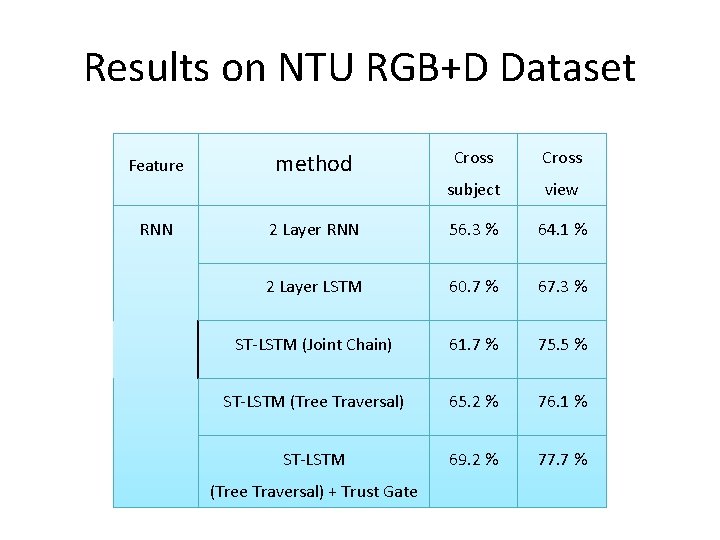 Results on NTU RGB+D Dataset

| Feature | method | Cross subject | Cross view |
|---|---|---|---|
| RNN | 2 Layer RNN | 56.3 % | 64.1 % |
| | 2 Layer LSTM | 60.7 % | 67.3 % |
| | ST-LSTM (Joint Chain) | 61.7 % | 75.5 % |
| | ST-LSTM (Tree Traversal) | 65.2 % | 76.1 % |
| | ST-LSTM (Tree Traversal) + Trust Gate | 69.2 % | 77.7 % |